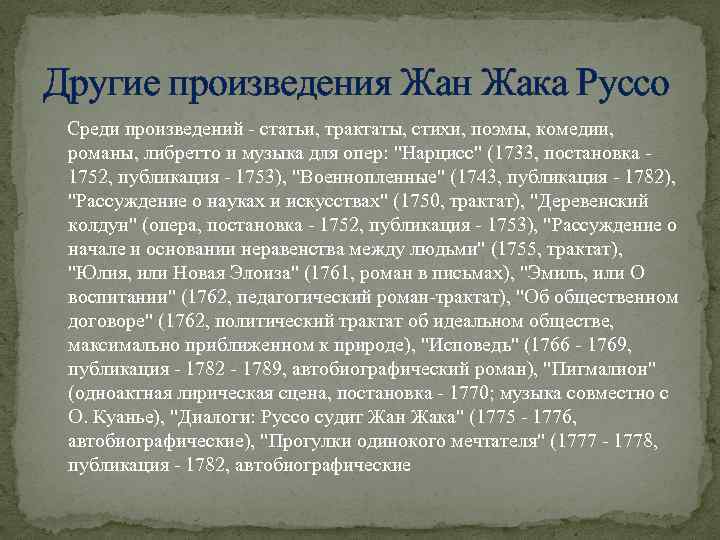 Другие произведения Жан Жака Руссо

Среди произведений - статьи, трактаты, стихи, поэмы, комедии, романы, либретто и музыка для опер: "Нарцисс" (1733, постановка - 1752, публикация - 1753), "Военнопленные" (1743, публикация - 1782), "Рассуждение о науках и искусствах" (1750, трактат), "Деревенский колдун" (опера, постановка - 1752, публикация - 1753), "Рассуждение о начале и основании неравенства между людьми" (1755, трактат), "Юлия, или Новая Элоиза" (1761, роман в письмах), "Эмиль, или О воспитании" (1762, педагогический роман-трактат), "Об общественном договоре" (1762, политический трактат об идеальном обществе, максимально приближенном к природе), "Исповедь" (1766 - 1769, публикация - 1782 - 1789, автобиографический роман), "Пигмалион" (одноактная лирическая сцена, постановка - 1770; музыка совместно с О. Куанье), "Диалоги: Руссо судит Жан Жака" (1775 - 1776, автобиографические), "Прогулки одинокого мечтателя" (1777 - 1778, публикация - 1782, автобиографические